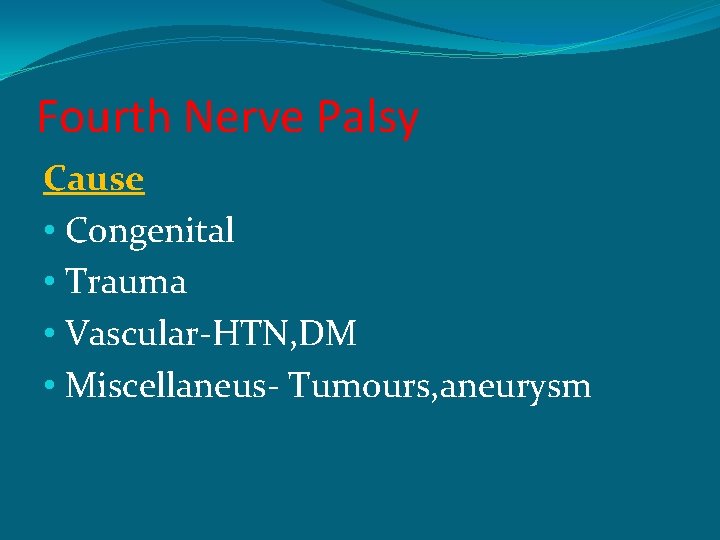 Fourth Nerve Palsy

Cause

• Congenital
• Trauma
• Vascular-HTN,DM
• Miscellaneus- Tumours,aneurysm